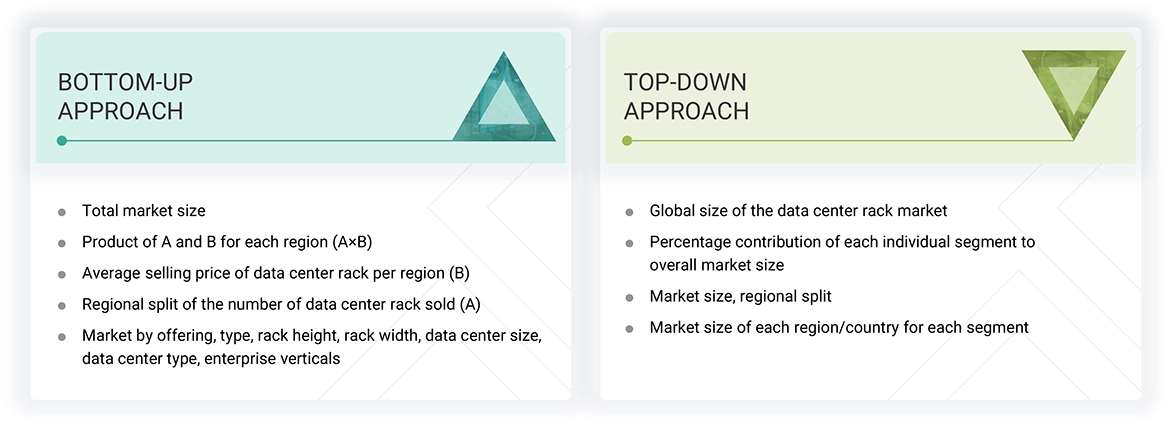 BOTTOM-UP APPROACH

- Total market size
- Product of A and B for each region (A×B)
- Average selling price of data center rack per region (B)
- Regional split of the number of data center rack sold (A)
- Market by offering, type, rack height, rack width, data center size, data center type, enterprise verticals

TOP-DOWN APPROACH

- Global size of the data center rack market
- Percentage contribution of each individual segment to overall market size
- Market size, regional split
- Market size of each region/country for each segment